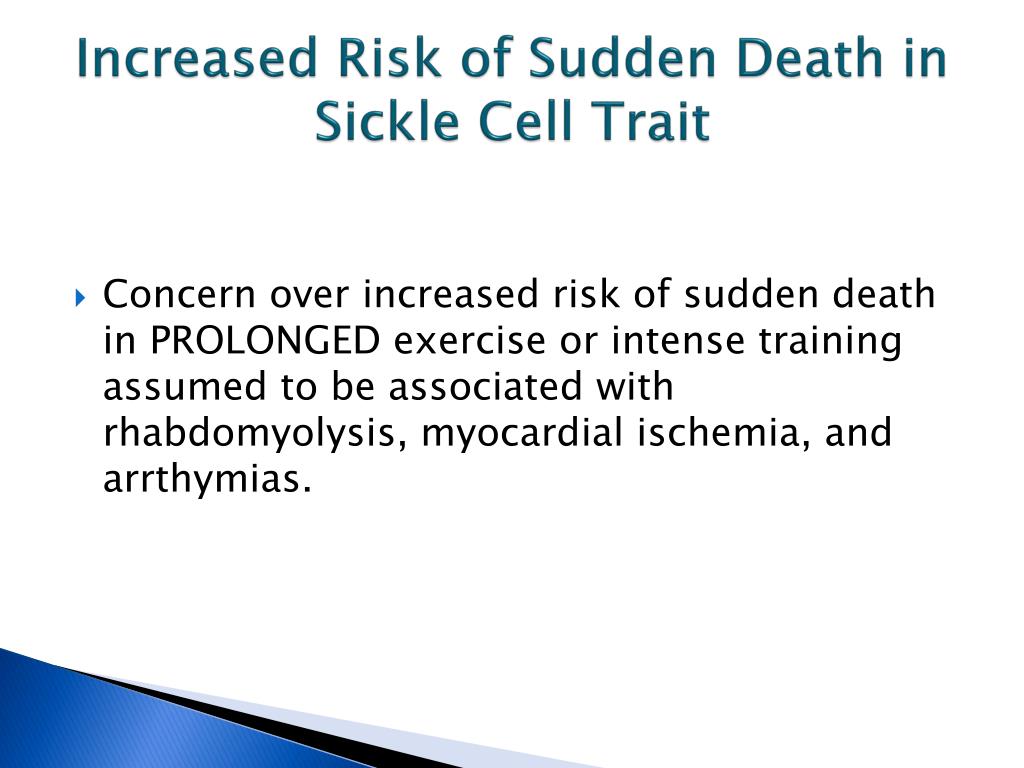 Increased Risk of Sudden Death in Sickle Cell Trait

Concern over increased risk of sudden death in PROLONGED exercise or intense training assumed to be associated with rhabdomyolysis, myocardial ischemia, and arrthymias.